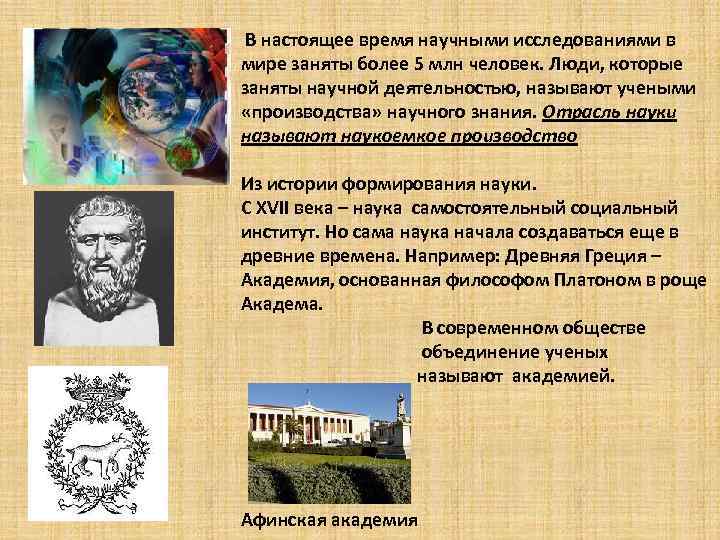 В настоящее время научными исследованиями в мире заняты более 5 млн человек. Люди, которые заняты научной деятельностью, называют учеными «производства» научного знания. Отрасль науки называют наукоемкое производство

Из истории формирования науки.
С XVII века – наука самостоятельный социальный институт. Но сама наука начала создаваться еще в древние времена. Например: Древняя Греция – Академия, основанная философом Платоном в роще Академа.

В современном обществе объединение ученых называют академией.

Афинская академия